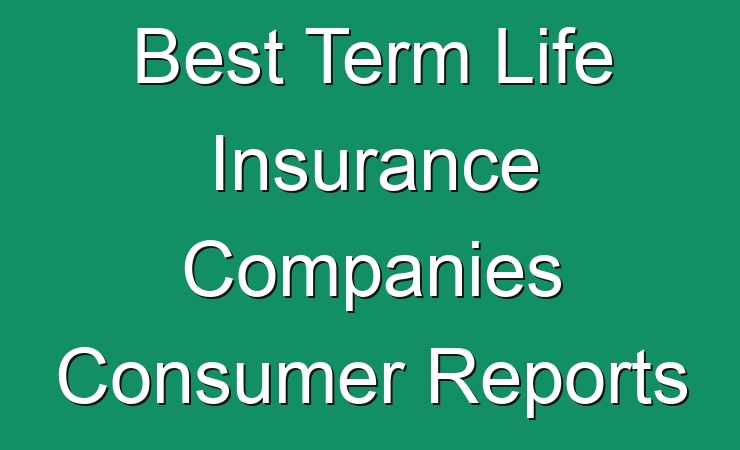 Best Term Life Insurance Companies Consumer Reports